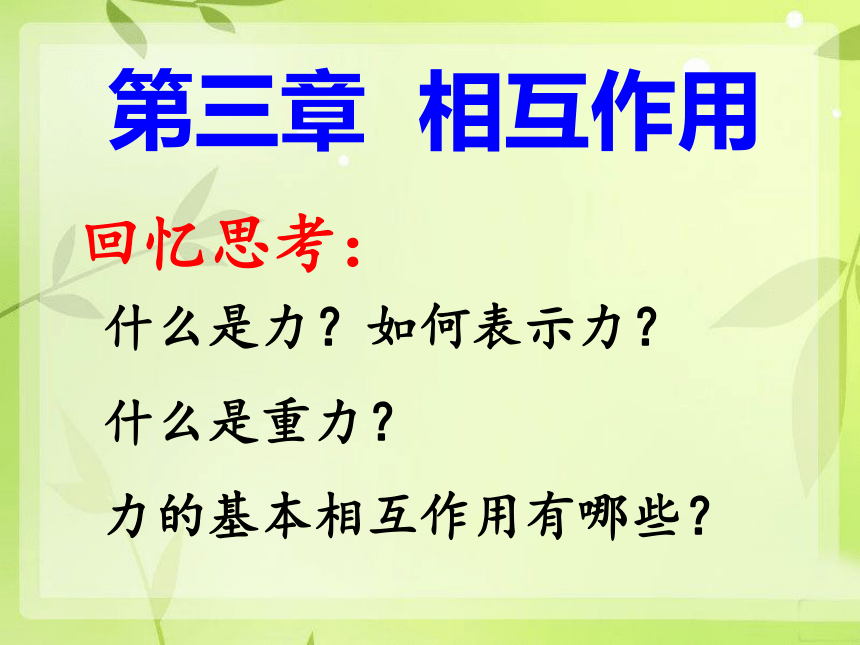 第三章 相互作用

回忆思考：

什么是力？如何表示力？

什么是重力？

力的基本相互作用有哪些？